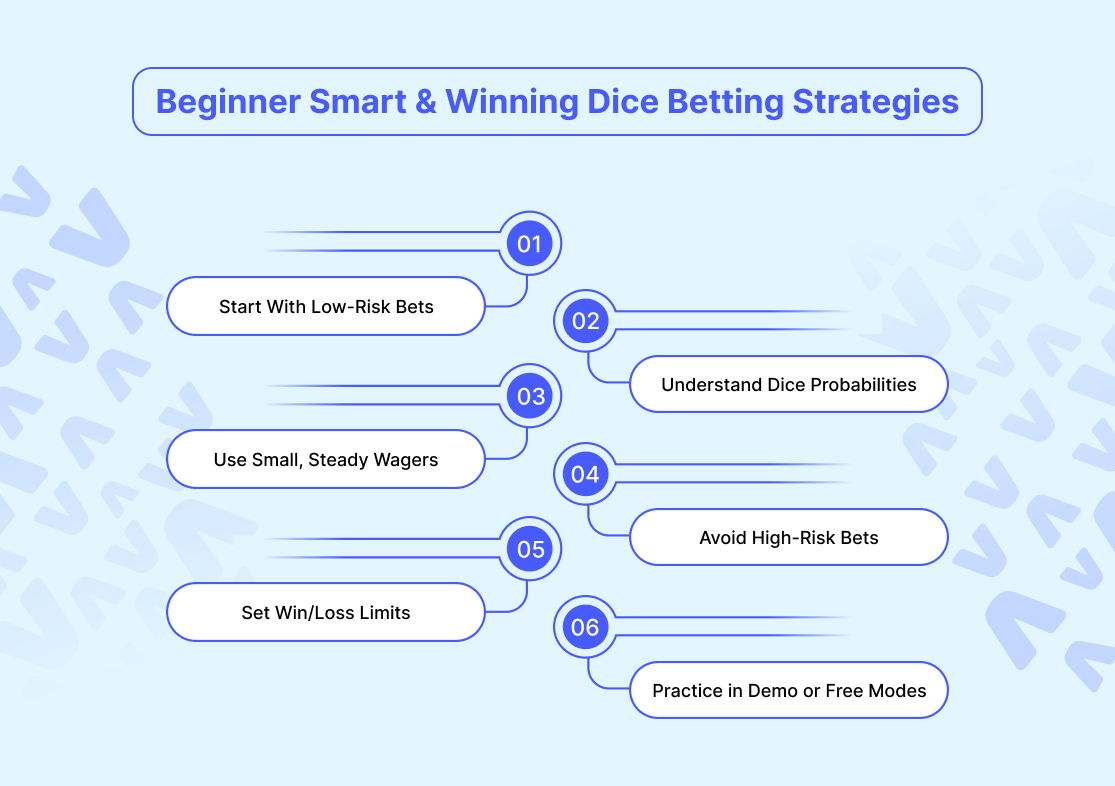 Beginner Smart & Winning Dice Betting Strategies

01
Start With Low-Risk Bets

02
Understand Dice Probabilities

03
Use Small, Steady Wagers

04
Avoid High-Risk Bets

05
Set Win/Loss Limits

06
Practice in Demo or Free Modes